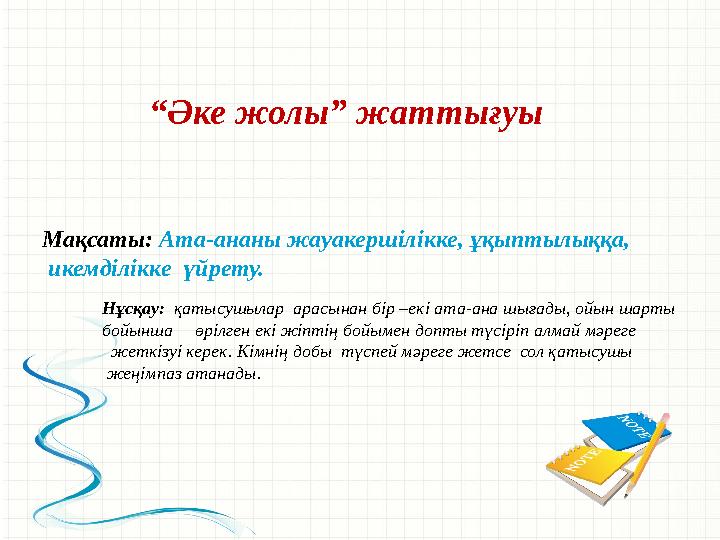 “Әке жолы” жаттығуы

Мақсаты: Ата-ананы жауакершілікке, ұқыптылыққа, икемділікке үйрету.

Нұсқау: қатысушылар арасынан бір –екі ата-ана шығады, ойын шарты бойынша өрілген екі жіптің бойымен допты түсіріп алмай мәреге жеткізуі керек. Кімнің добы түспей мәреге жетсе сол қатысушы жеңімпаз атанады.

NOTE
NOTE